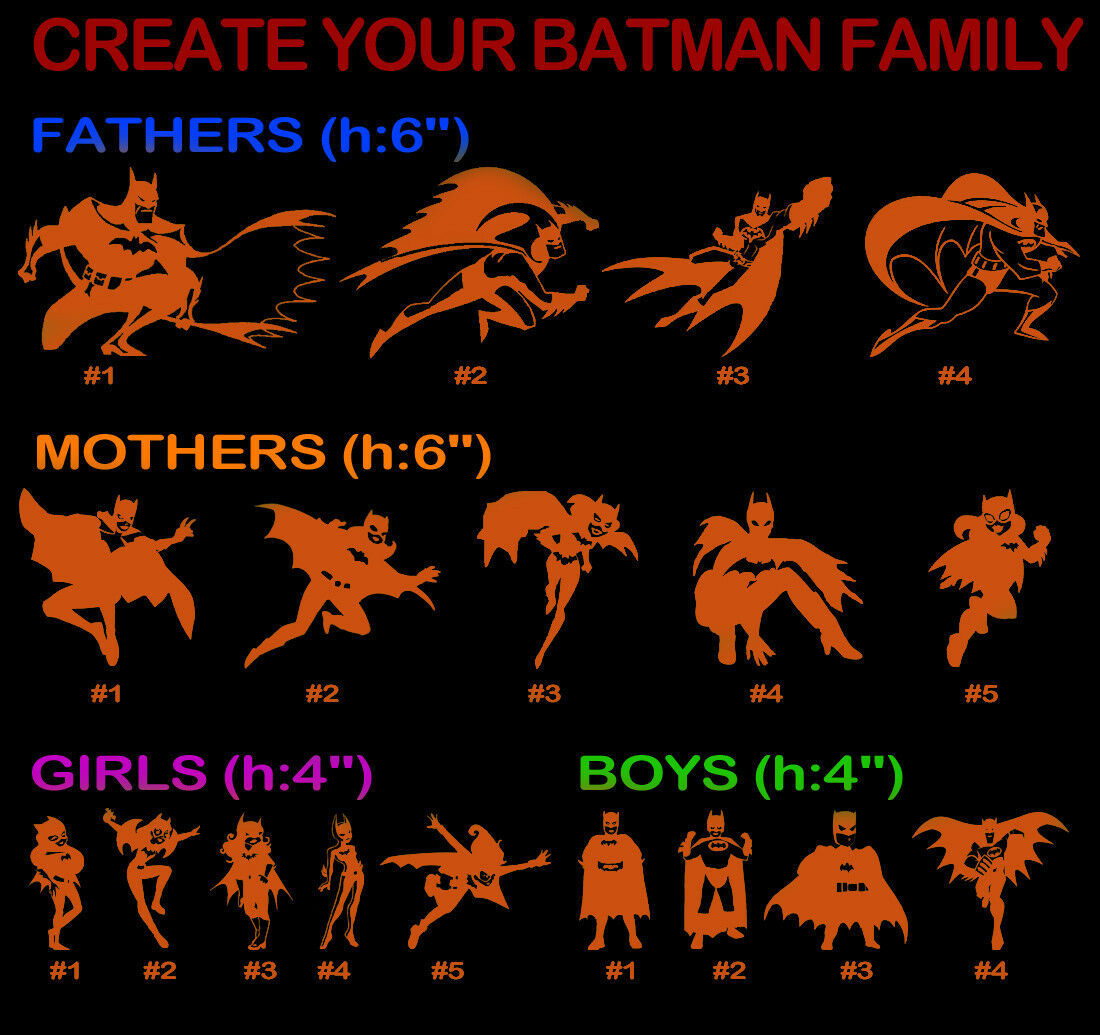 CREATE YOUR BATMAN FAMILY

FATHERS (h:6")

#1 #2 #3 #4

MOTHERS (h:6")

#1 #2 #3 #4 #5

GIRLS (h:4")

#1 #2 #3 #4 #5

BOYS (h:4")

#1 #2 #3 #4